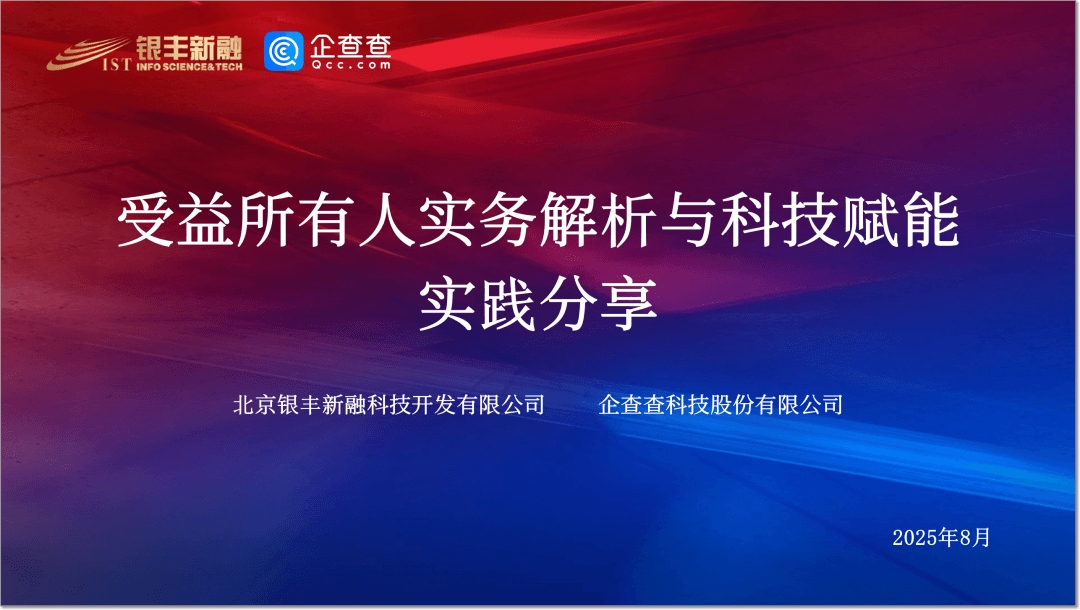 IST 银丰新融 INFO SCIENCE&TECH

企查查 Qcc.com

受益所有人实务解析与科技赋能实践分享

北京银丰新融科技开发有限公司　　企查查科技股份有限公司

2025年8月